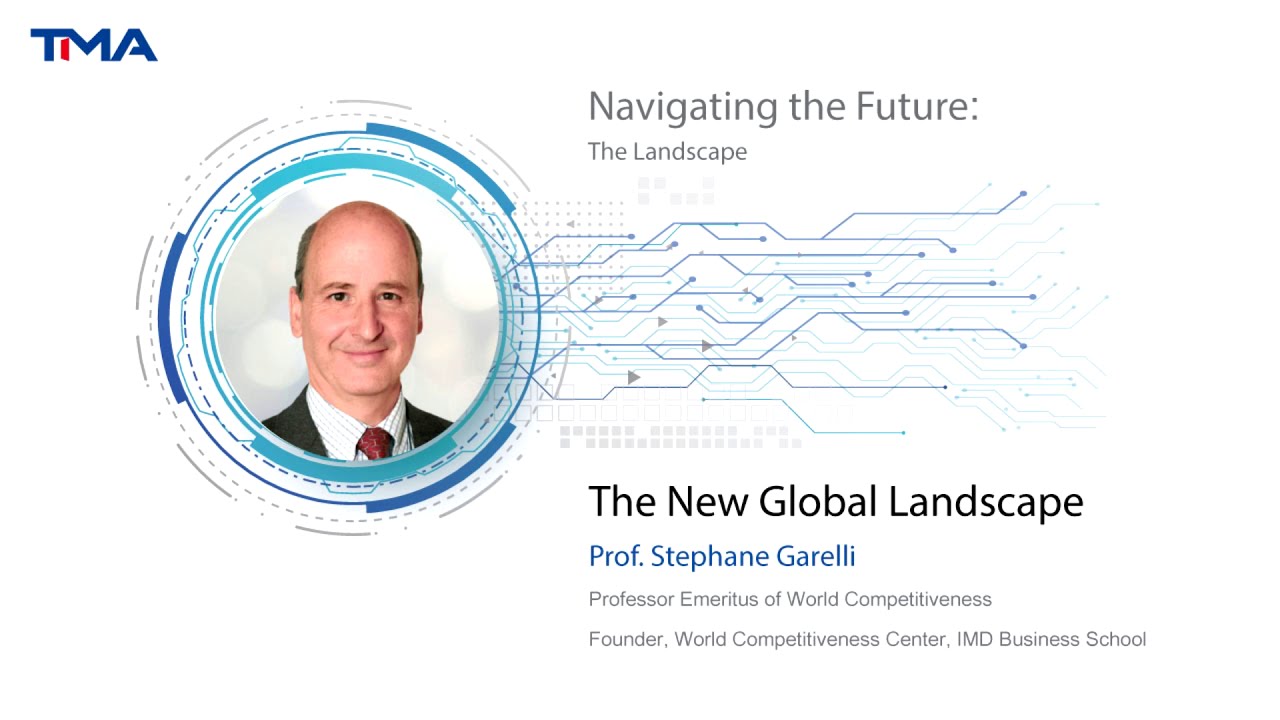 TMA

Navigating the Future:
The Landscape

The New Global Landscape

Prof. Stephane Garelli

Professor Emeritus of World Competitiveness

Founder, World Competitiveness Center, IMD Business School